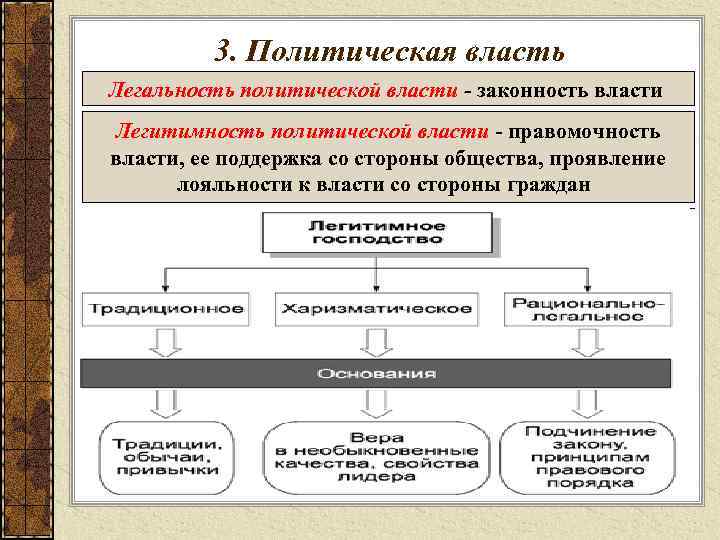 3. Политическая власть

Легальность политической власти - законность власти

Легитимность политической власти - правомочность власти, ее поддержка со стороны общества, проявление лояльности к власти со стороны граждан

Легитимное господство

Традиционное

Харизматическое

Рационально-легальное

Основания

Традиции, обычаи, привычки

Вера в необыкновенные качества, свойства лидера

Подчинение закону, принципам правового порядка